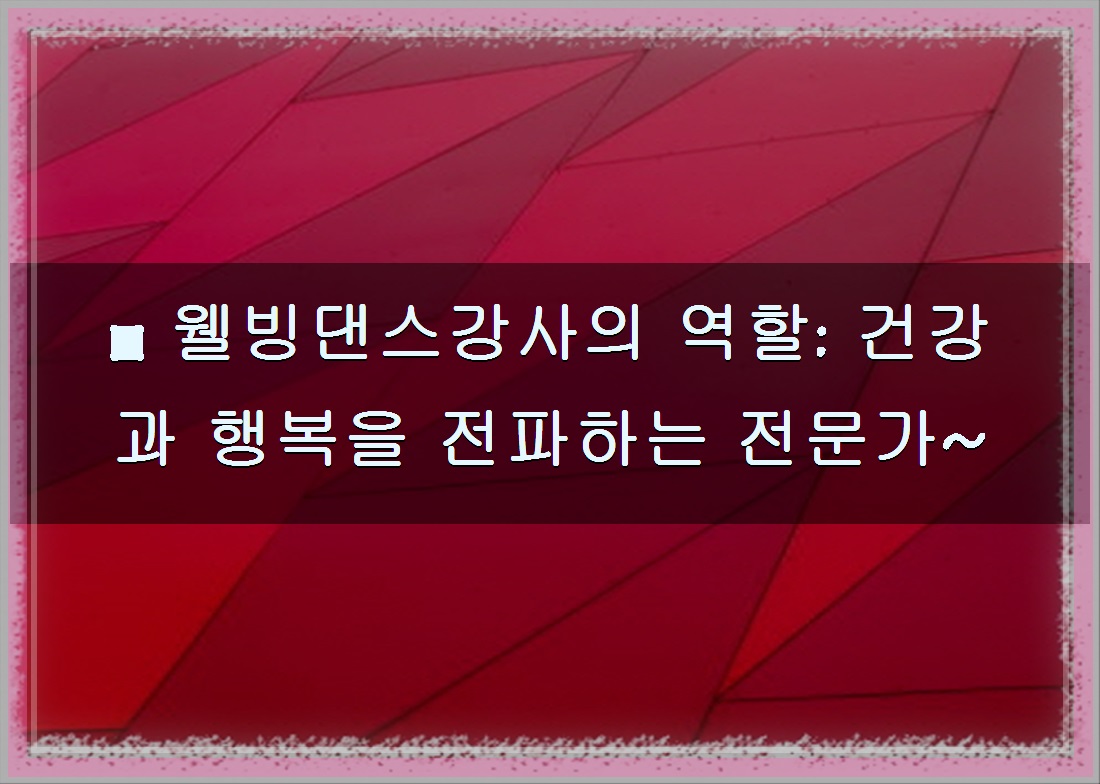 ■ 웰빙댄스강사의 역할: 건강과 행복을 전파하는 전문가~